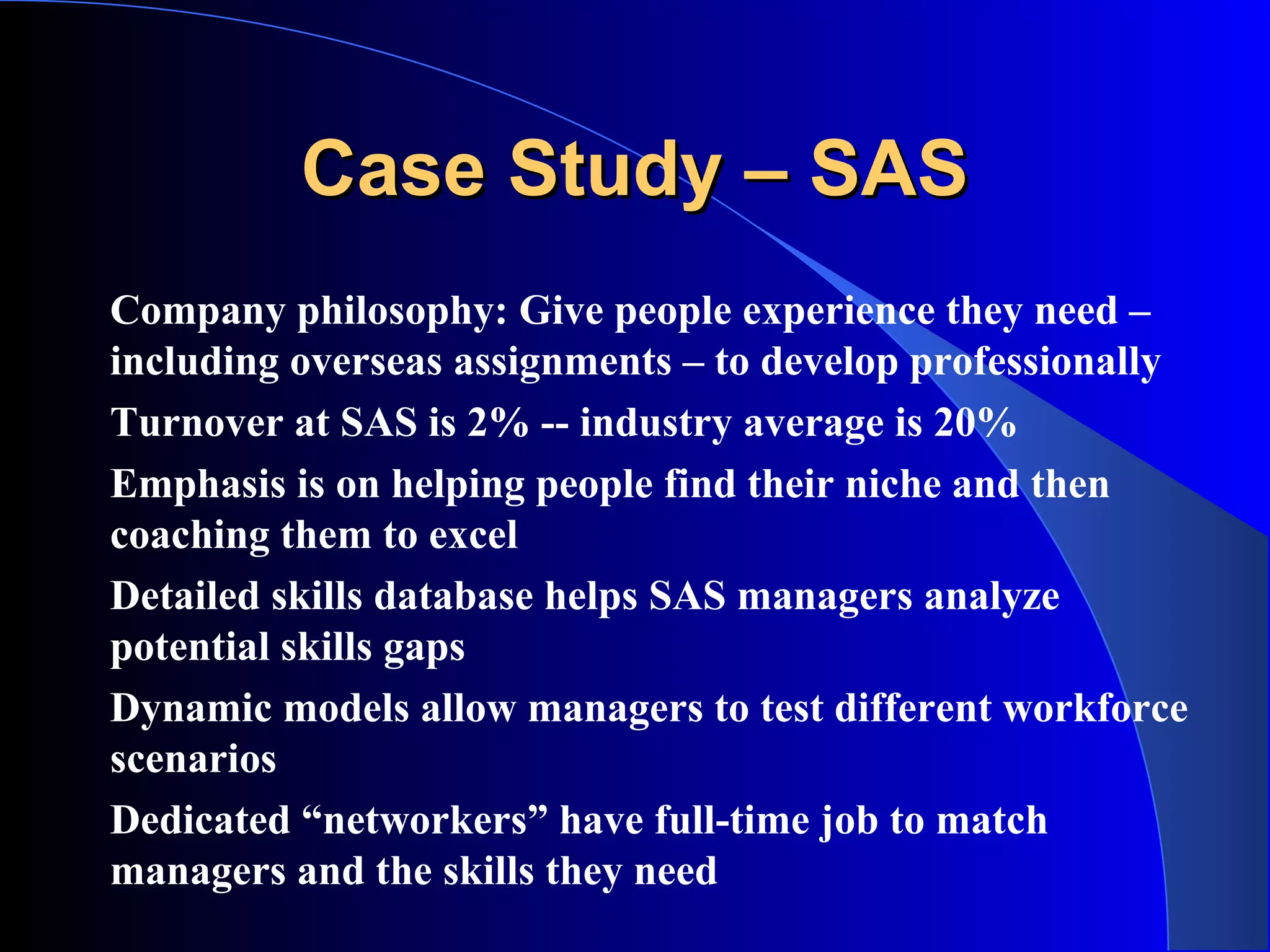 Case Study – SAS

Company philosophy: Give people experience they need – including overseas assignments – to develop professionally

Turnover at SAS is 2% -- industry average is 20%

Emphasis is on helping people find their niche and then coaching them to excel

Detailed skills database helps SAS managers analyze potential skills gaps

Dynamic models allow managers to test different workforce scenarios

Dedicated “networkers” have full-time job to match managers and the skills they need